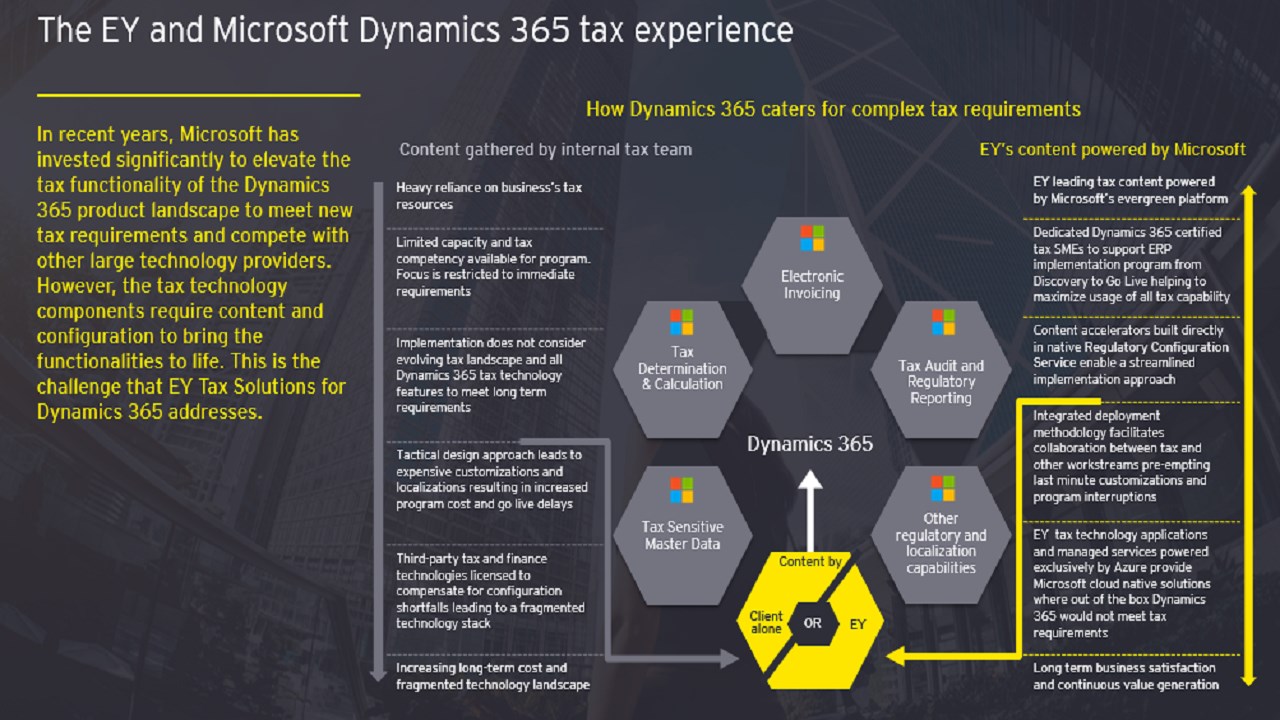 The EY and Microsoft Dynamics 365 tax experience

In recent years, Microsoft has invested significantly to elevate the tax functionality of the Dynamics 365 product landscape to meet new tax requirements and compete with other large technology providers. However, the tax technology components require content and configuration to bring the functionalities to life. This is the challenge that EY Tax Solutions for Dynamics 365 addresses.

How Dynamics 365 caters for complex tax requirements

Content gathered by internal tax team

Heavy reliance on business's tax resources

Limited capacity and tax competency available for program. Focus is restricted to immediate requirements

Implementation does not consider evolving tax landscape and all Dynamics 365 tax technology features to meet long term requirements

Tactical design approach leads to expensive customizations and localizations resulting in increased program cost and go live delays

Third-party tax and finance technologies licensed to compensate for configuration shortfalls leading to a fragmented technology stack

Increasing long-term cost and fragmented technology landscape

Electronic Invoicing

Tax Determination & Calculation

Tax Audit and Regulatory Reporting

Dynamics 365

Tax Sensitive Master Data

Other regulatory and localization capabilities

Content by

Client alone

OR

EY

EY's content powered by Microsoft

EY leading tax content powered by Microsoft's evergreen platform

Dedicated Dynamics 365 certified tax SMEs to support ERP implementation program from Discovery to Go Live helping to maximize usage of all tax capability

Content accelerators built directly in native Regulatory Configuration Service enable a streamlined implementation approach

Integrated deployment methodology facilitates collaboration between tax and other workstreams pre-empting last minute customizations and program interruptions

EY tax technology applications and managed services powered exclusively by Azure provide Microsoft cloud native solutions where out of the box Dynamics 365 would not meet tax requirements

Long term business satisfaction and continuous value generation